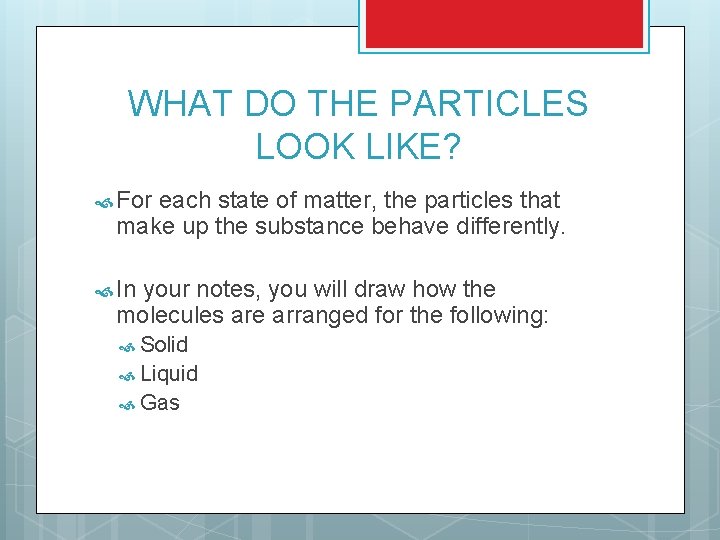 WHAT DO THE PARTICLES LOOK LIKE?

For each state of matter, the particles that make up the substance behave differently.

In your notes, you will draw how the molecules are arranged for the following:
Solid
Liquid
Gas